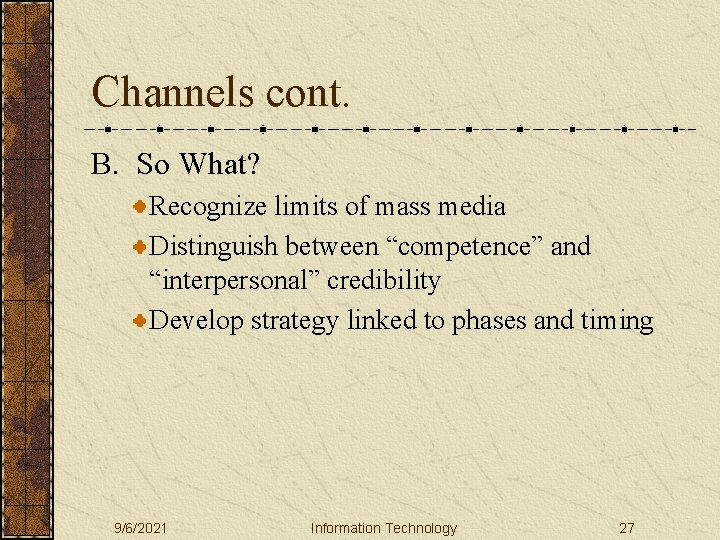 Channels cont.

B. So What?

Recognize limits of mass media

Distinguish between “competence” and “interpersonal” credibility

Develop strategy linked to phases and timing

9/6/2021 Information Technology 27